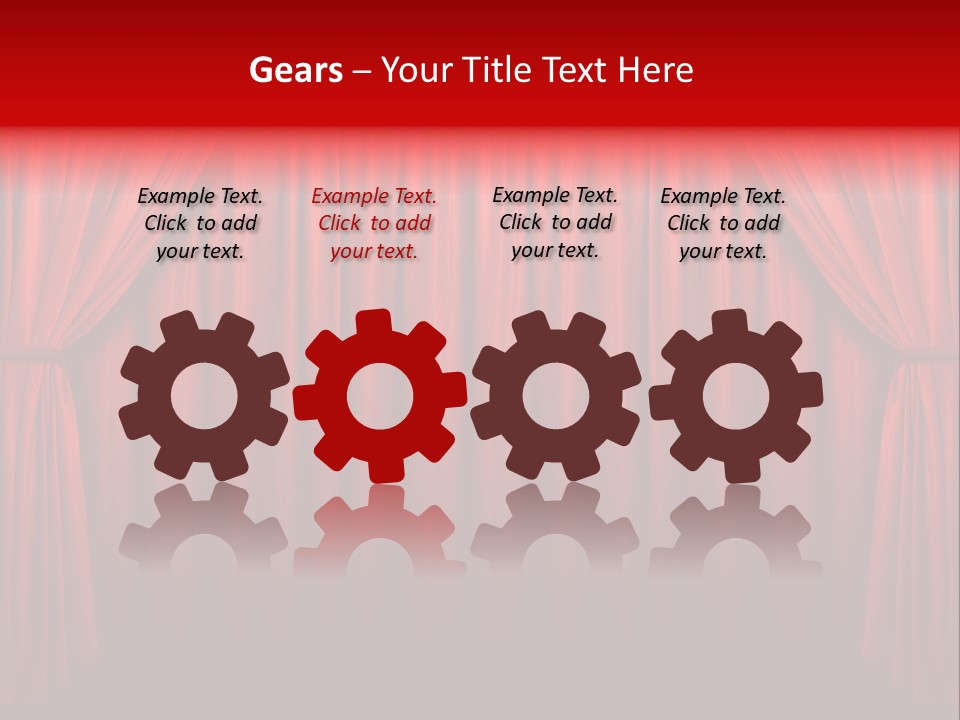 Gears – Your Title Text Here

Example Text. Click to add your text.

Example Text. Click to add your text.

Example Text. Click to add your text.

Example Text. Click to add your text.